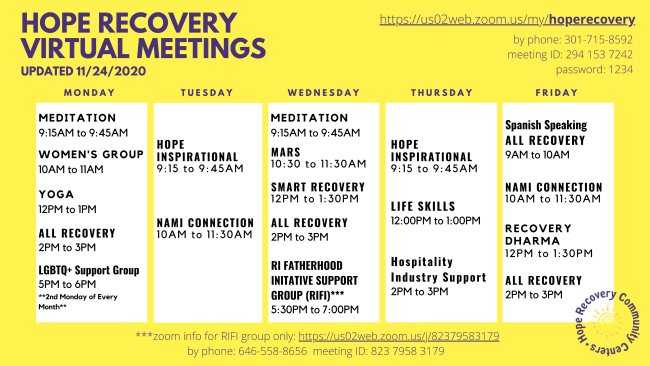 HOPE RECOVERY VIRTUAL MEETINGS
UPDATED 11/24/2020

https://us02web.zoom.us/my/hoperecovery
by phone: 301-715-8592
meeting ID: 294 153 7242
password: 1234

MONDAY

MEDITATION
9:15AM to 9:45AM

WOMEN'S GROUP
10AM to 11AM

YOGA
12PM to 1PM

ALL RECOVERY
2PM to 3PM

LGBTQ+ Support Group
5PM to 6PM
**2nd Monday of Every Month**

TUESDAY

HOPE INSPIRATIONAL
9:15 to 9:45AM

NAMI CONNECTION
10AM to 11:30AM

WEDNESDAY

MEDITATION
9:15AM to 9:45AM

MARS
10:30 to 11:30AM

SMART RECOVERY
12PM to 1:30PM

ALL RECOVERY
2PM to 3PM

RI FATHERHOOD INITATIVE SUPPORT GROUP (RIFI)***
5:30PM to 7:00PM

THURSDAY

HOPE INSPIRATIONAL
9:15 to 9:45AM

LIFE SKILLS
12:00PM to 1:00PM

Hospitality Industry Support
2PM to 3PM

FRIDAY

Spanish Speaking
ALL RECOVERY
9AM to 10AM

NAMI CONNECTION
10AM to 11:30AM

RECOVERY DHARMA
12PM to 1:30PM

ALL RECOVERY
2PM to 3PM

***zoom info for RIFI group only: https://us02web.zoom.us/j/82379583179
by phone: 646-558-8656 meeting ID: 823 7958 3179

Hope Recovery Community Centers